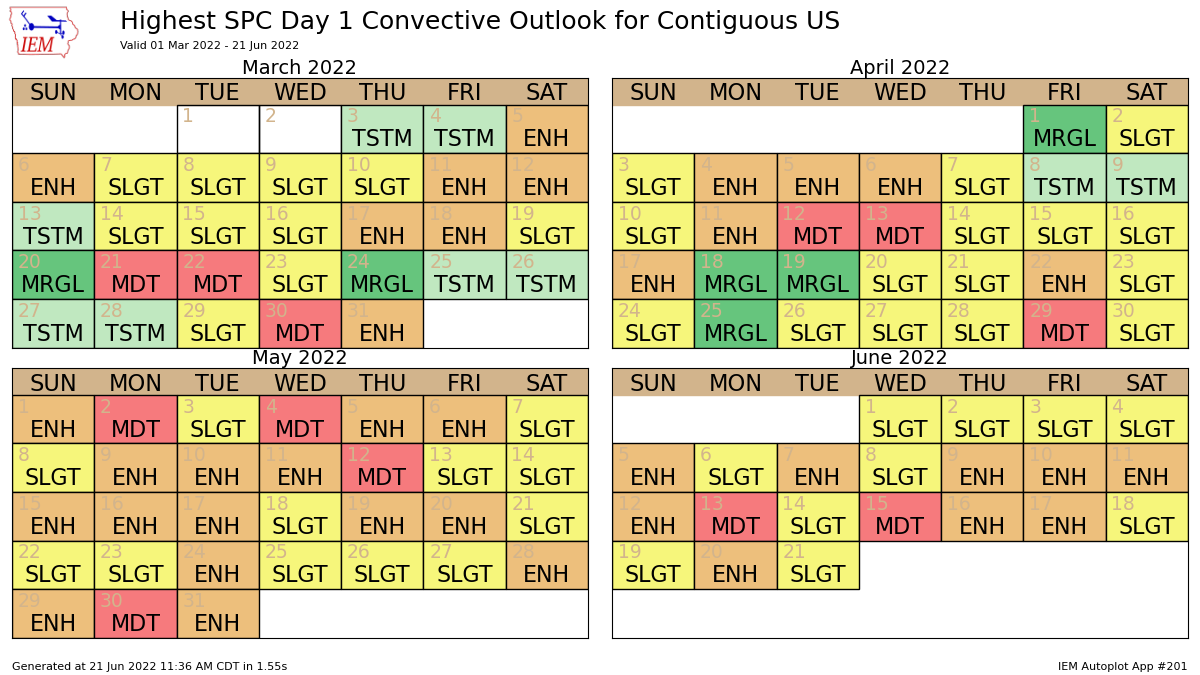 IEM

Highest SPC Day 1 Convective Outlook for Contiguous US

Valid 01 Mar 2022 - 21 Jun 2022

March 2022

| SUN | MON | TUE | WED | THU | FRI | SAT |
|---|---|---|---|---|---|---|
| | | 1 | 2 | 3 TSTM | 4 TSTM | 5 ENH |
| 6 ENH | 7 SLGT | 8 SLGT | 9 SLGT | 10 SLGT | 11 ENH | 12 ENH |
| 13 TSTM | 14 SLGT | 15 SLGT | 16 SLGT | 17 ENH | 18 ENH | 19 SLGT |
| 20 MRGL | 21 MDT | 22 MDT | 23 SLGT | 24 MRGL | 25 TSTM | 26 TSTM |
| 27 TSTM | 28 TSTM | 29 SLGT | 30 MDT | 31 ENH | | |

April 2022

| SUN | MON | TUE | WED | THU | FRI | SAT |
|---|---|---|---|---|---|---|
| | | | | | 1 MRGL | 2 SLGT |
| 3 SLGT | 4 ENH | 5 ENH | 6 ENH | 7 SLGT | 8 TSTM | 9 TSTM |
| 10 SLGT | 11 ENH | 12 MDT | 13 MDT | 14 SLGT | 15 SLGT | 16 SLGT |
| 17 ENH | 18 MRGL | 19 MRGL | 20 SLGT | 21 SLGT | 22 ENH | 23 SLGT |
| 24 SLGT | 25 MRGL | 26 SLGT | 27 SLGT | 28 SLGT | 29 MDT | 30 SLGT |

May 2022

| SUN | MON | TUE | WED | THU | FRI | SAT |
|---|---|---|---|---|---|---|
| 1 ENH | 2 MDT | 3 SLGT | 4 MDT | 5 ENH | 6 ENH | 7 SLGT |
| 8 SLGT | 9 ENH | 10 ENH | 11 ENH | 12 MDT | 13 SLGT | 14 SLGT |
| 15 ENH | 16 ENH | 17 ENH | 18 SLGT | 19 ENH | 20 ENH | 21 SLGT |
| 22 SLGT | 23 SLGT | 24 ENH | 25 SLGT | 26 SLGT | 27 SLGT | 28 ENH |
| 29 ENH | 30 MDT | 31 ENH | | | | |

June 2022

| SUN | MON | TUE | WED | THU | FRI | SAT |
|---|---|---|---|---|---|---|
| | | | 1 SLGT | 2 SLGT | 3 SLGT | 4 SLGT |
| 5 ENH | 6 SLGT | 7 ENH | 8 SLGT | 9 ENH | 10 ENH | 11 ENH |
| 12 ENH | 13 MDT | 14 SLGT | 15 MDT | 16 ENH | 17 ENH | 18 SLGT |
| 19 SLGT | 20 ENH | 21 SLGT | | | | |

Generated at 21 Jun 2022 11:36 AM CDT in 1.55s

IEM Autoplot App #201